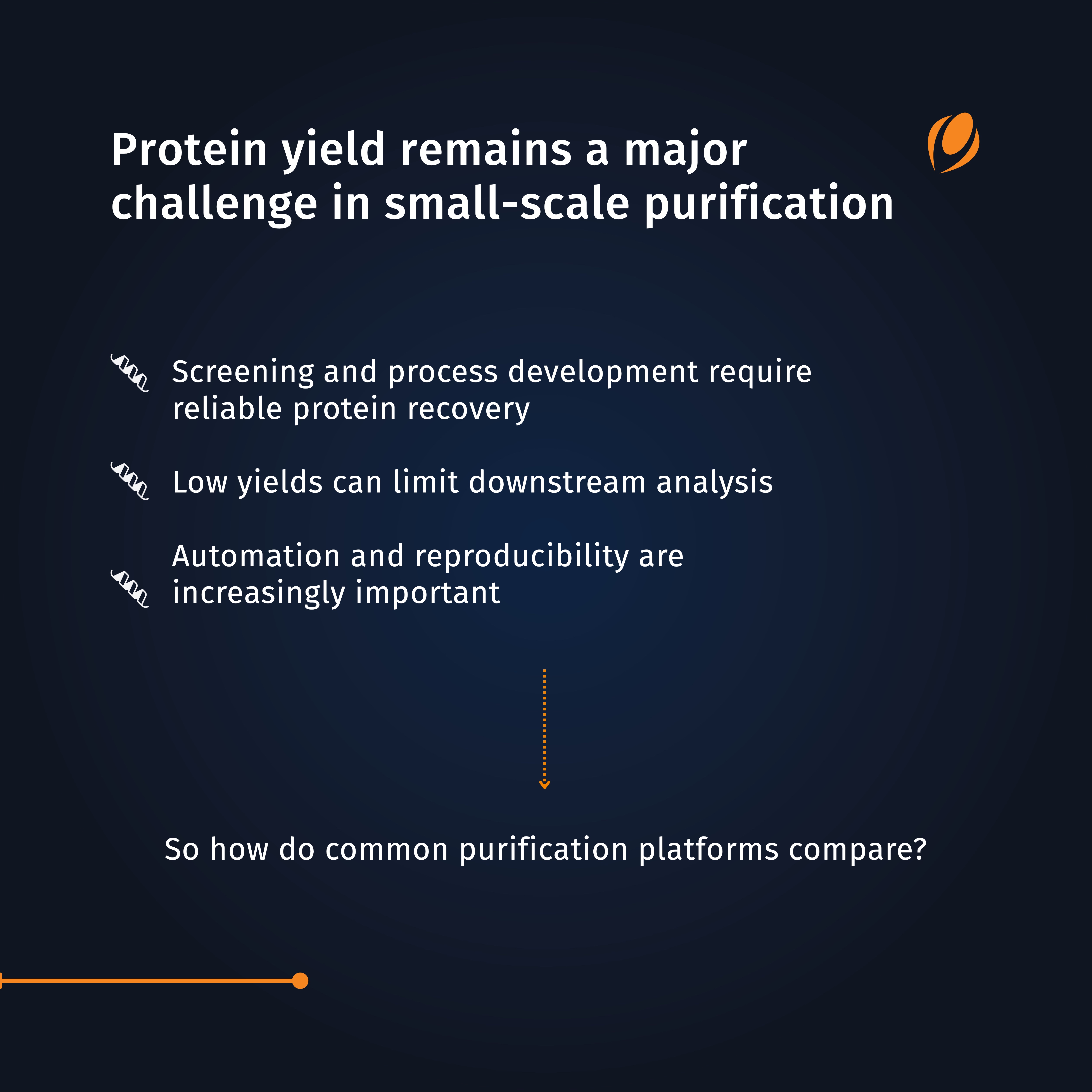 Protein yield remains a major challenge in small-scale purification

Screening and process development require reliable protein recovery

Low yields can limit downstream analysis

Automation and reproducibility are increasingly important

So how do common purification platforms compare?